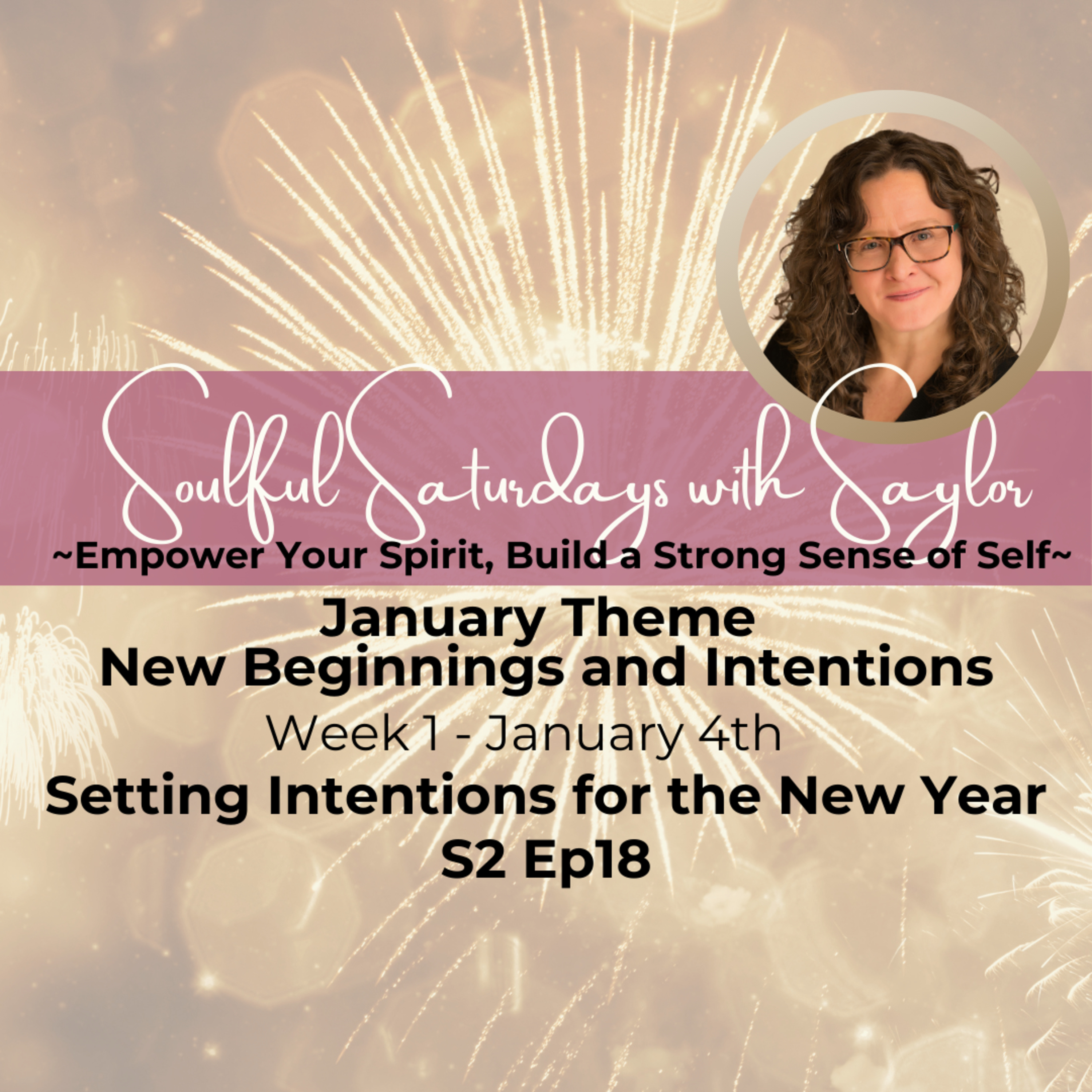 Soulful Saturdays with Saylor
~Empower Your Spirit, Build a Strong Sense of Self~

January Theme
New Beginnings and Intentions
Week 1 - January 4th
Setting Intentions for the New Year
S2 Ep18